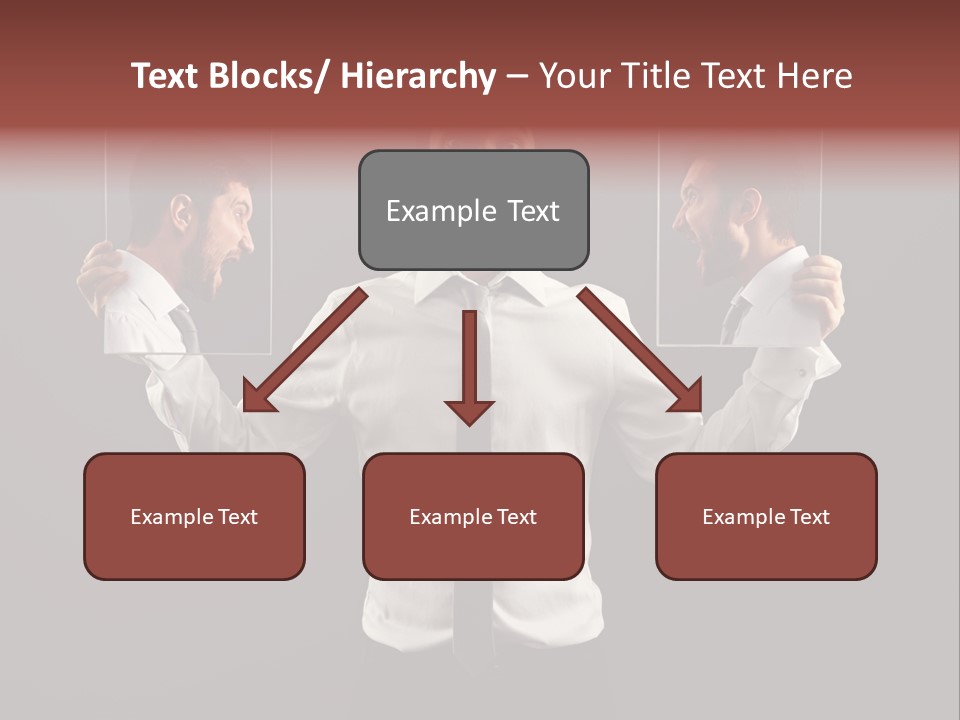 Text Blocks/ Hierarchy – Your Title Text Here

Example Text

Example Text

Example Text

Example Text